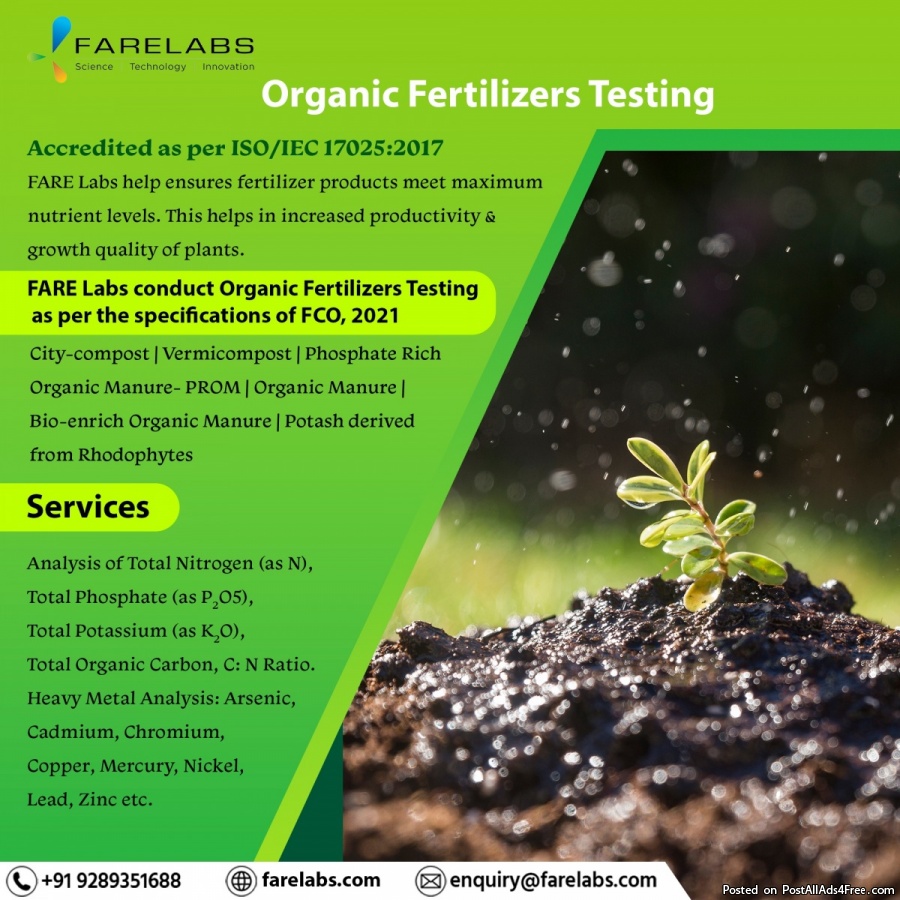 FARELABS
Science Technology Innovation

Organic Fertilizers Testing

Accredited as per ISO/IEC 17025:2017

FARE Labs help ensures fertilizer products meet maximum nutrient levels. This helps in increased productivity & growth quality of plants.

FARE Labs conduct Organic Fertilizers Testing as per the specifications of FCO, 2021

City-compost | Vermicompost | Phosphate Rich Organic Manure- PROM | Organic Manure | Bio-enrich Organic Manure | Potash derived from Rhodophytes

Services

Analysis of Total Nitrogen (as N), Total Phosphate (as $P_2O5$), Total Potassium (as $K_2O$), Total Organic Carbon, C: N Ratio. Heavy Metal Analysis: Arsenic, Cadmium, Chromium, Copper, Mercury, Nickel, Lead, Zinc etc.

+91 9289351688 farelabs.com enquiry@farelabs.com

Posted on PostAllAds4Free.com